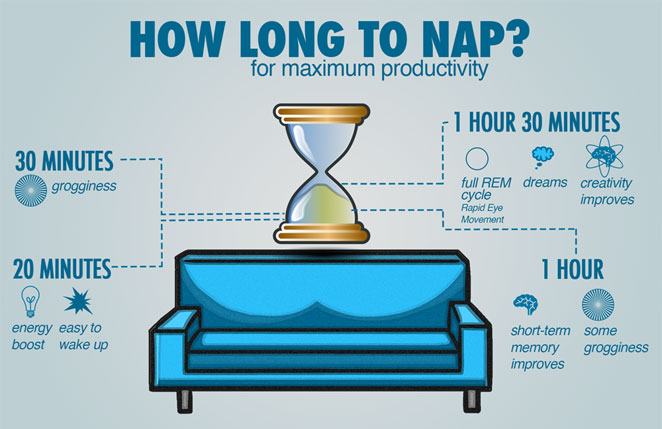 HOW LONG TO NAP?
for maximum productivity

30 MINUTES
grogginess

20 MINUTES
energy boost
easy to wake up

1 HOUR 30 MINUTES
full REM cycle
Rapid Eye Movement
dreams
creativity improves

1 HOUR
short-term memory improves
some grogginess